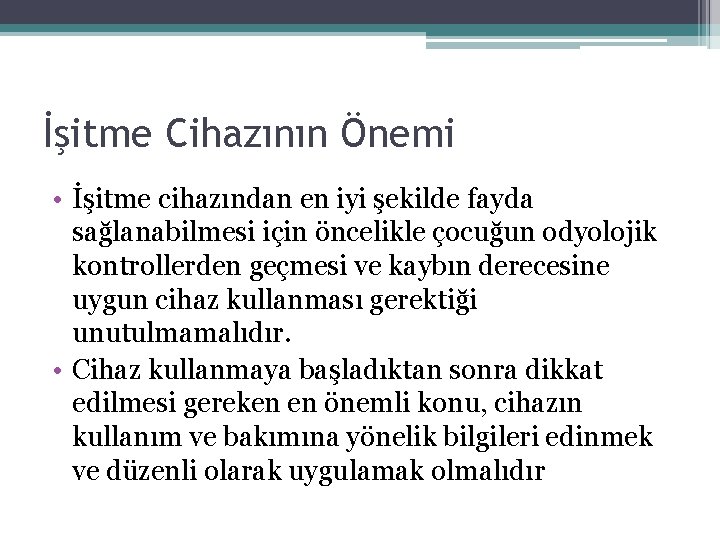 İşitme Cihazının Önemi

• İşitme cihazından en iyi şekilde fayda sağlanabilmesi için öncelikle çocuğun odyolojik kontrollerden geçmesi ve kaybın derecesine uygun cihaz kullanması gerektiği unutulmamalıdır.

• Cihaz kullanmaya başladıktan sonra dikkat edilmesi gereken en önemli konu, cihazın kullanım ve bakımına yönelik bilgileri edinmek ve düzenli olarak uygulamak olmalıdır